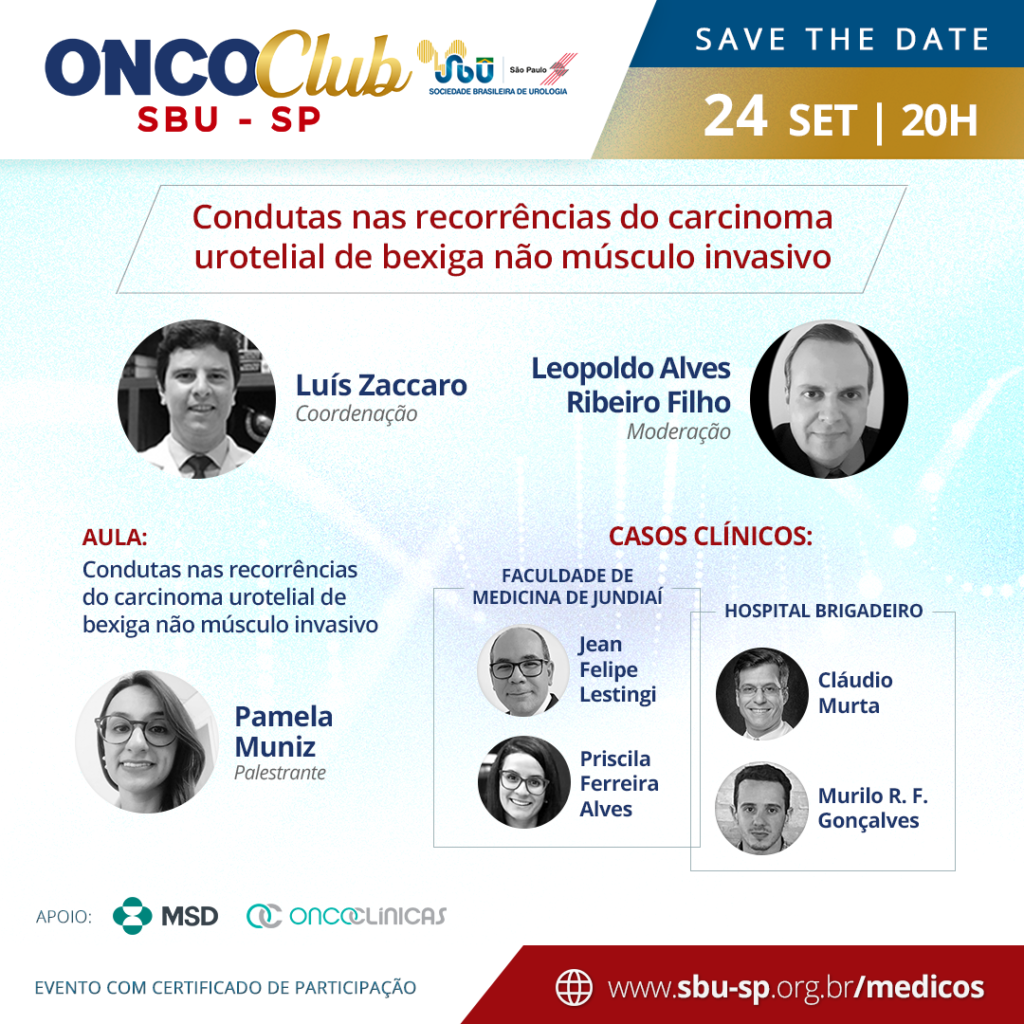 ONCO Club
SBU - SP

SBU São Paulo
SOCIEDADE BRASILEIRA DE UROLOGIA

SAVE THE DATE
24 SET | 20H

Condutas nas recorrências do carcinoma urotelial de bexiga não músculo invasivo

Luís Zaccaro
Coordenação

Leopoldo Alves Ribeiro Filho
Moderação

AULA:
Condutas nas recorrências do carcinoma urotelial de bexiga não músculo invasivo

Pamela Muniz
Palestrante

CASOS CLÍNICOS:

FACULDADE DE MEDICINA DE JUNDIAÍ

Jean Felipe Lestingi

Priscila Ferreira Alves

HOSPITAL BRIGADEIRO

Cláudio Murta

Murilo R. F. Gonçalves

APOIO: MSD ONCOCLÍNICAS

EVENTO COM CERTIFICADO DE PARTICIPAÇÃO

www.sbu-sp.org.br/medicos